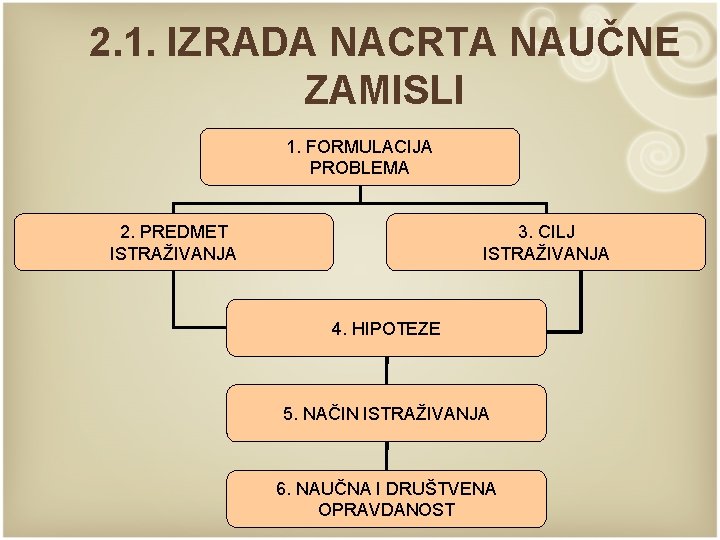 2.1. IZRADA NACRTA NAUČNE ZAMISLI

1. FORMULACIJA PROBLEMA

2. PREDMET ISTRAŽIVANJA

3. CILJ ISTRAŽIVANJA

4. HIPOTEZE

5. NAČIN ISTRAŽIVANJA

6. NAUČNA I DRUŠTVENA OPRAVDANOST